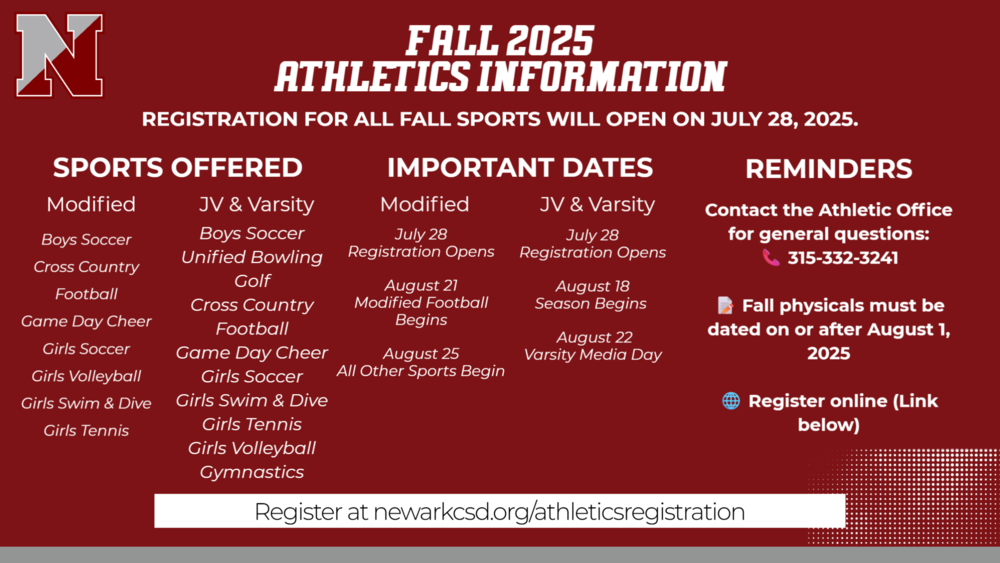 N

FALL 2025
ATHLETICS INFORMATION

REGISTRATION FOR ALL FALL SPORTS WILL OPEN ON JULY 28, 2025.

SPORTS OFFERED

Modified

Boys Soccer
Cross Country
Football
Game Day Cheer
Girls Soccer
Girls Volleyball
Girls Swim & Dive
Girls Tennis

JV & Varsity

Boys Soccer
Unified Bowling
Golf
Cross Country
Football
Game Day Cheer
Girls Soccer
Girls Swim & Dive
Girls Tennis
Girls Volleyball
Gymnastics

IMPORTANT DATES

Modified

July 28
Registration Opens

August 21
Modified Football Begins

August 25
All Other Sports Begin

JV & Varsity

July 28
Registration Opens

August 18
Season Begins

August 22
Varsity Media Day

REMINDERS

Contact the Athletic Office for general questions:
315-332-3241

Fall physicals must be dated on or after August 1, 2025

Register online (Link below)

Register at newarkcsd.org/athleticsregistration